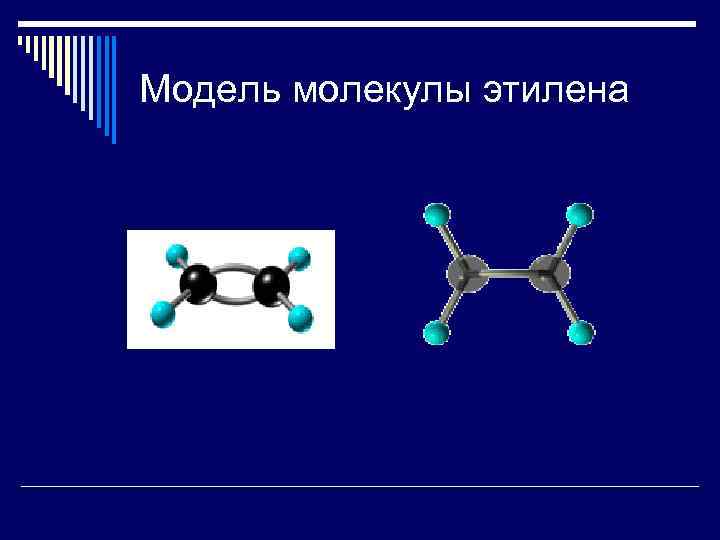 Модель молекулы этилена